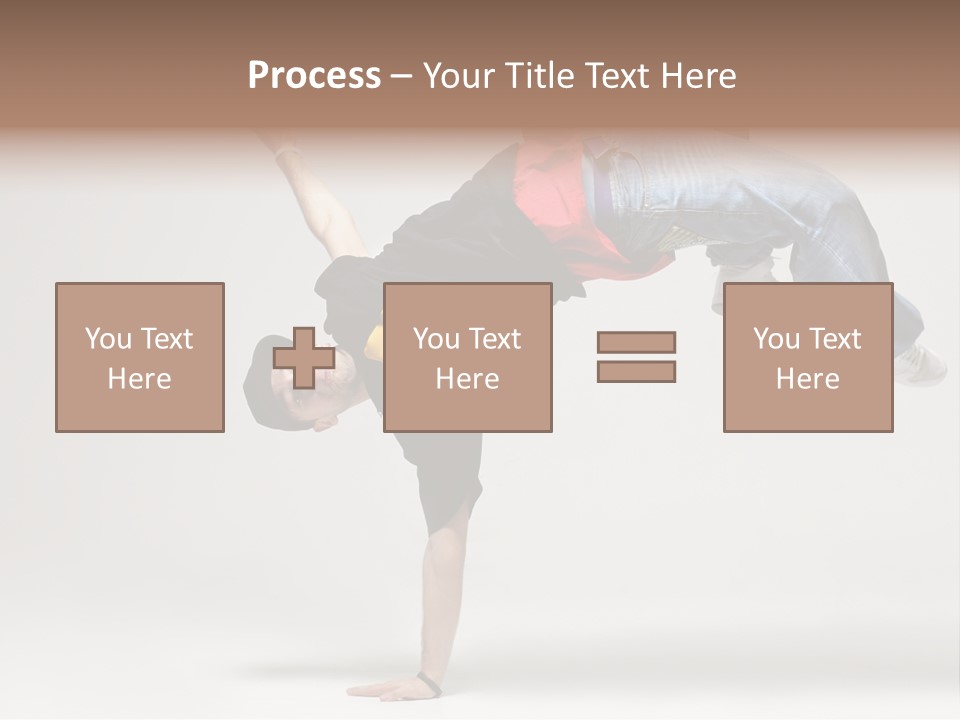 Process – Your Title Text Here

You Text Here

You Text Here

You Text Here